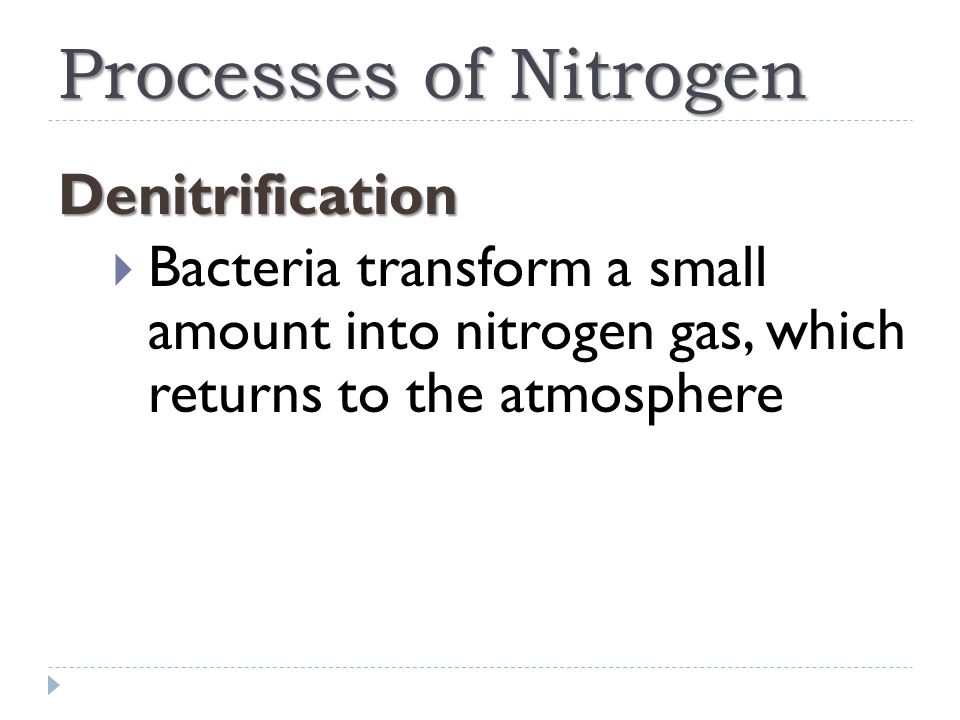 Processes of Nitrogen

Denitrification

Bacteria transform a small amount into nitrogen gas, which returns to the atmosphere